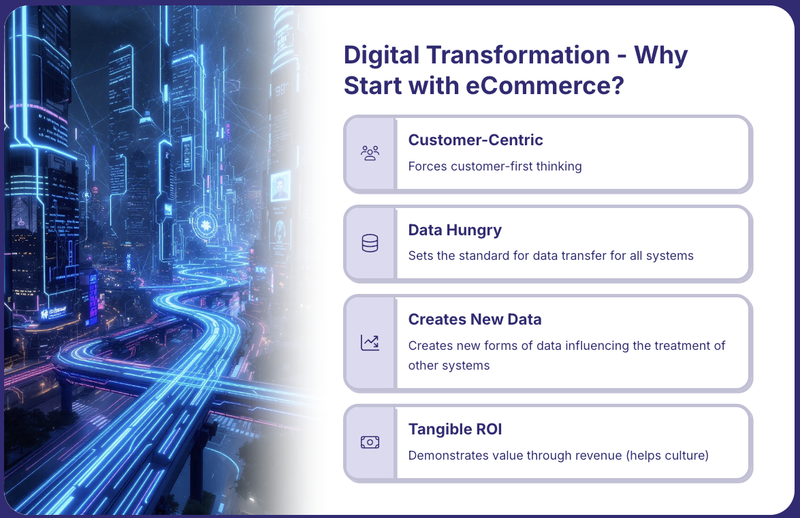 Digital Transformation - Why Start with eCommerce?

Customer-Centric
Forces customer-first thinking

Data Hungry
Sets the standard for data transfer for all systems

Creates New Data
Creates new forms of data influencing the treatment of other systems

Tangible ROI
Demonstrates value through revenue (helps culture)